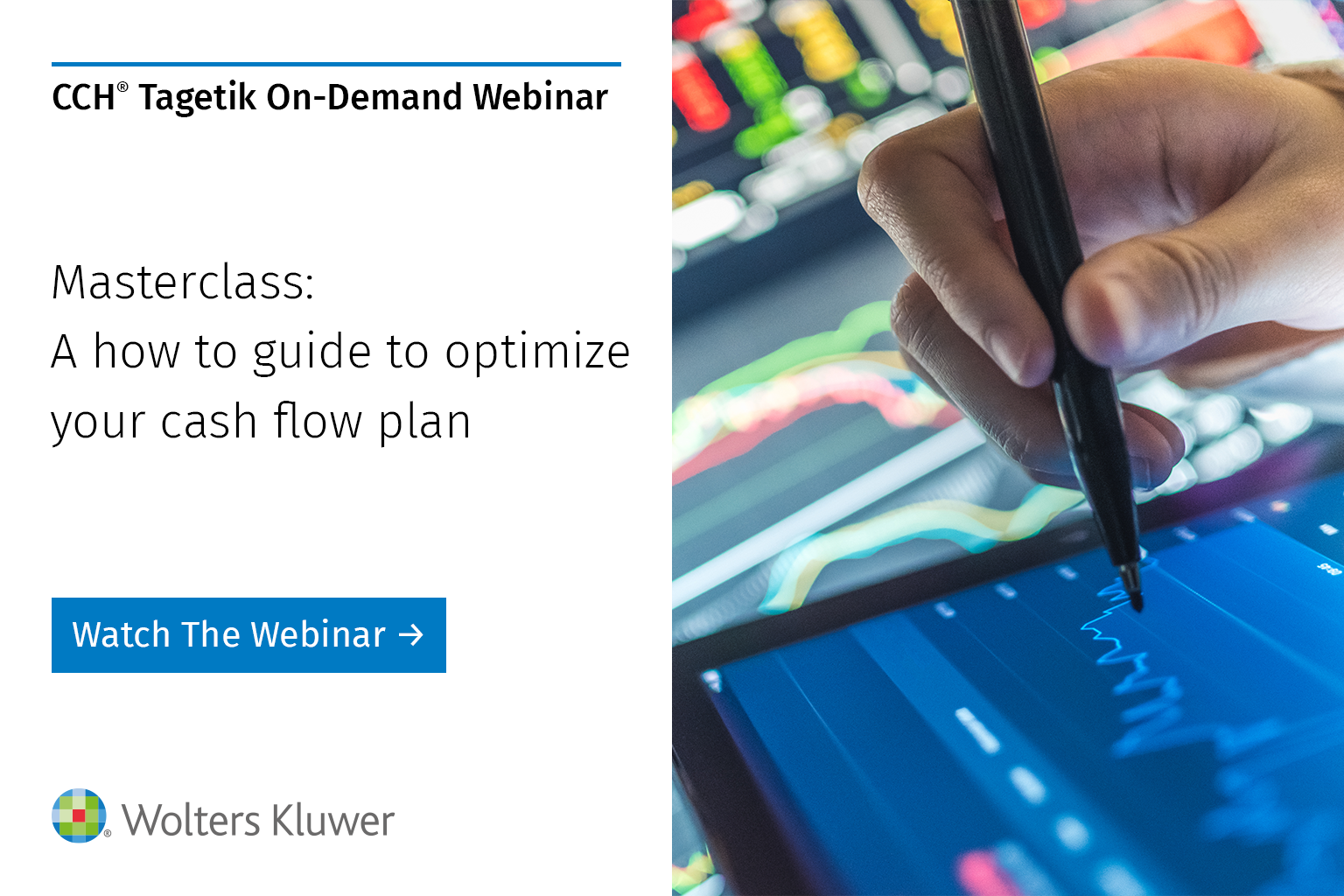 CCH® Tagetik On-Demand Webinar

Masterclass:
A how to guide to optimize your cash flow plan

Watch The Webinar →

Wolters Kluwer